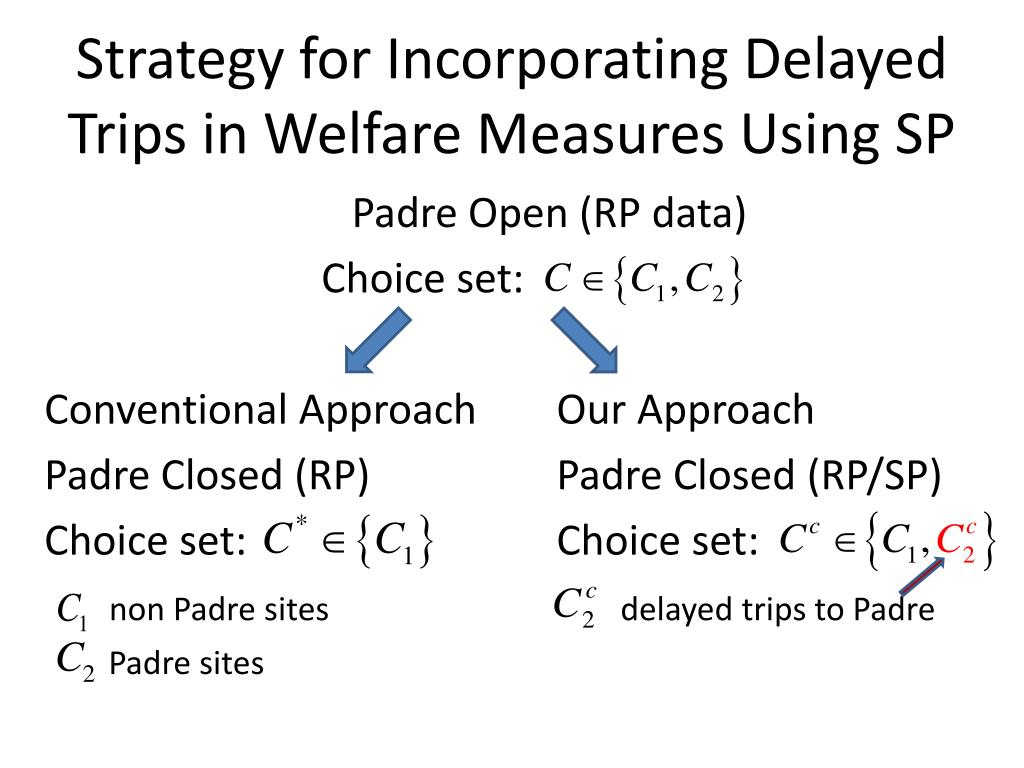 Strategy for Incorporating Delayed Trips in Welfare Measures Using SP

Padre Open (RP data)

Choice set: $C \in \{C_1, C_2\}$

Conventional Approach

Padre Closed (RP)

Choice set: $C^* \in \{C_1\}$

$C_1$ non Padre sites

$C_2$ Padre sites

Our Approach

Padre Closed (RP/SP)

Choice set: $C^c \in \{C_1, C_2^c\}$

$C_2^c$ delayed trips to Padre